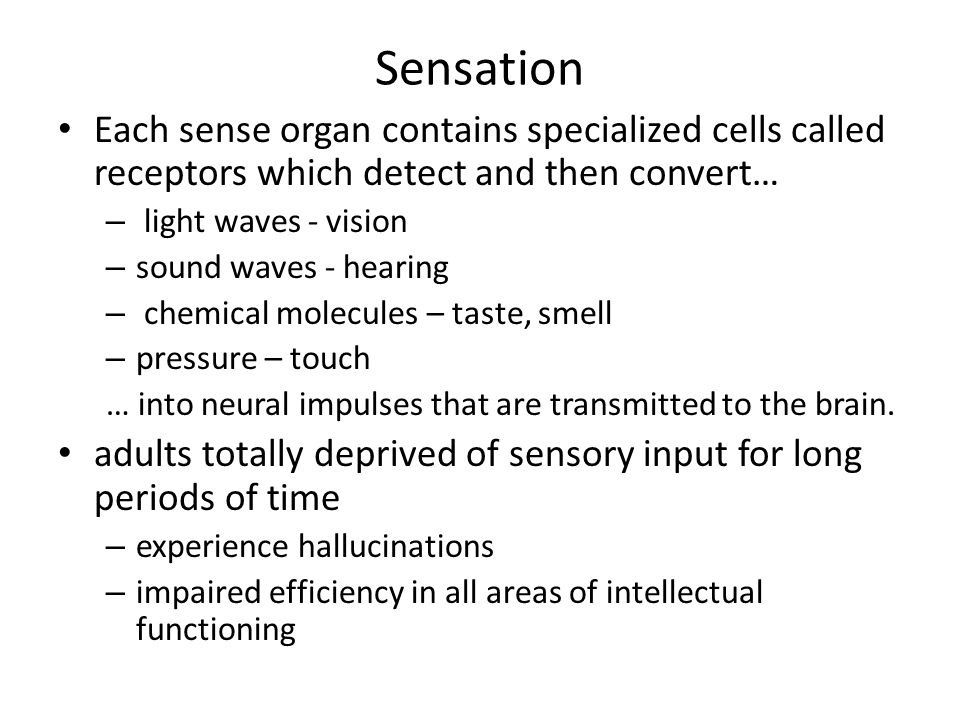 Sensation

• Each sense organ contains specialized cells called receptors which detect and then convert…
– light waves - vision
– sound waves - hearing
– chemical molecules – taste, smell
– pressure – touch
… into neural impulses that are transmitted to the brain.

• adults totally deprived of sensory input for long periods of time
– experience hallucinations
– impaired efficiency in all areas of intellectual functioning